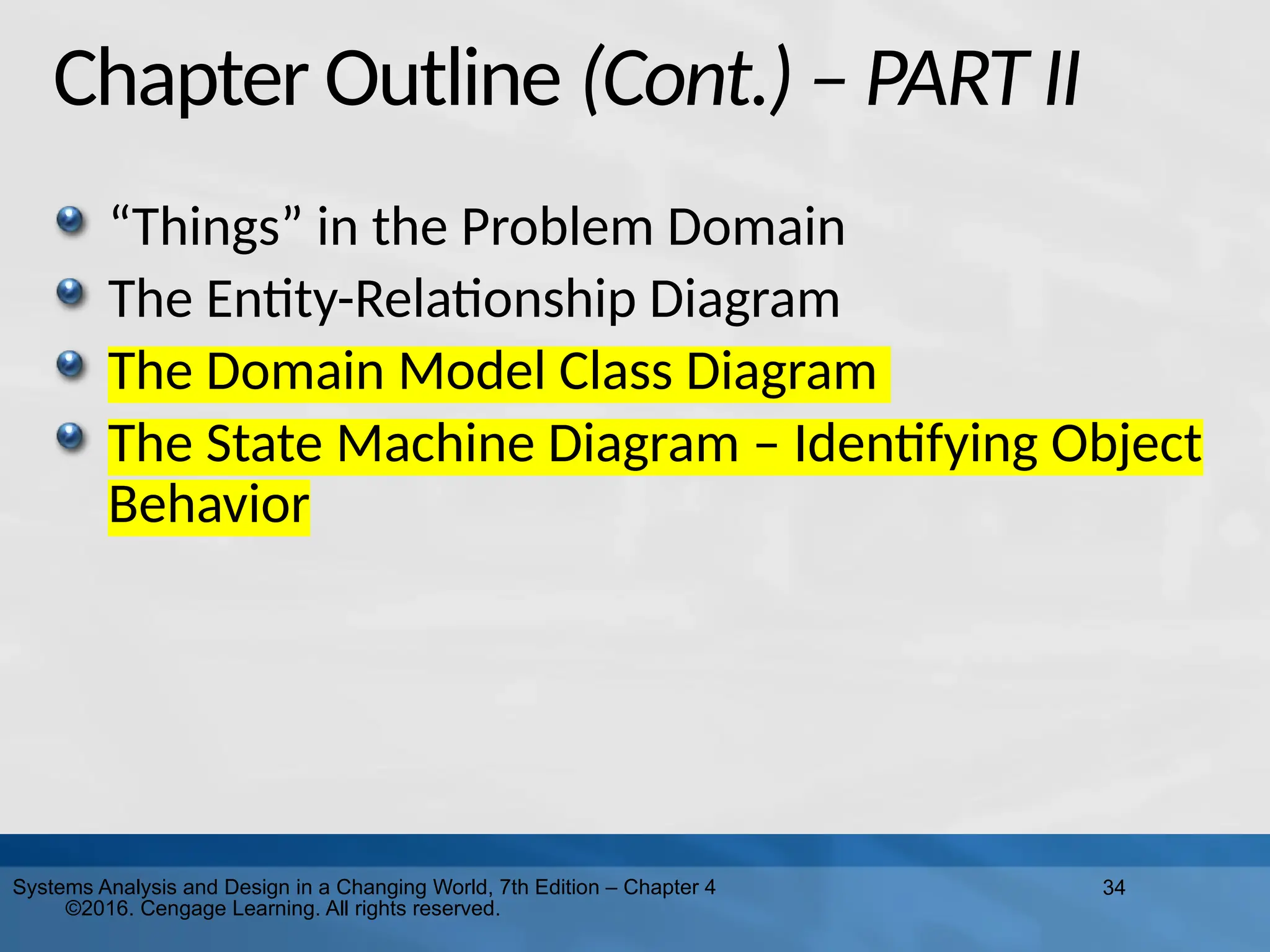 Chapter Outline (Cont.) – PART II

“Things” in the Problem Domain

The Entity-Relationship Diagram

The Domain Model Class Diagram

The State Machine Diagram – Identifying Object Behavior

Systems Analysis and Design in a Changing World, 7th Edition – Chapter 4 ©2016. Cengage Learning. All rights reserved.

34